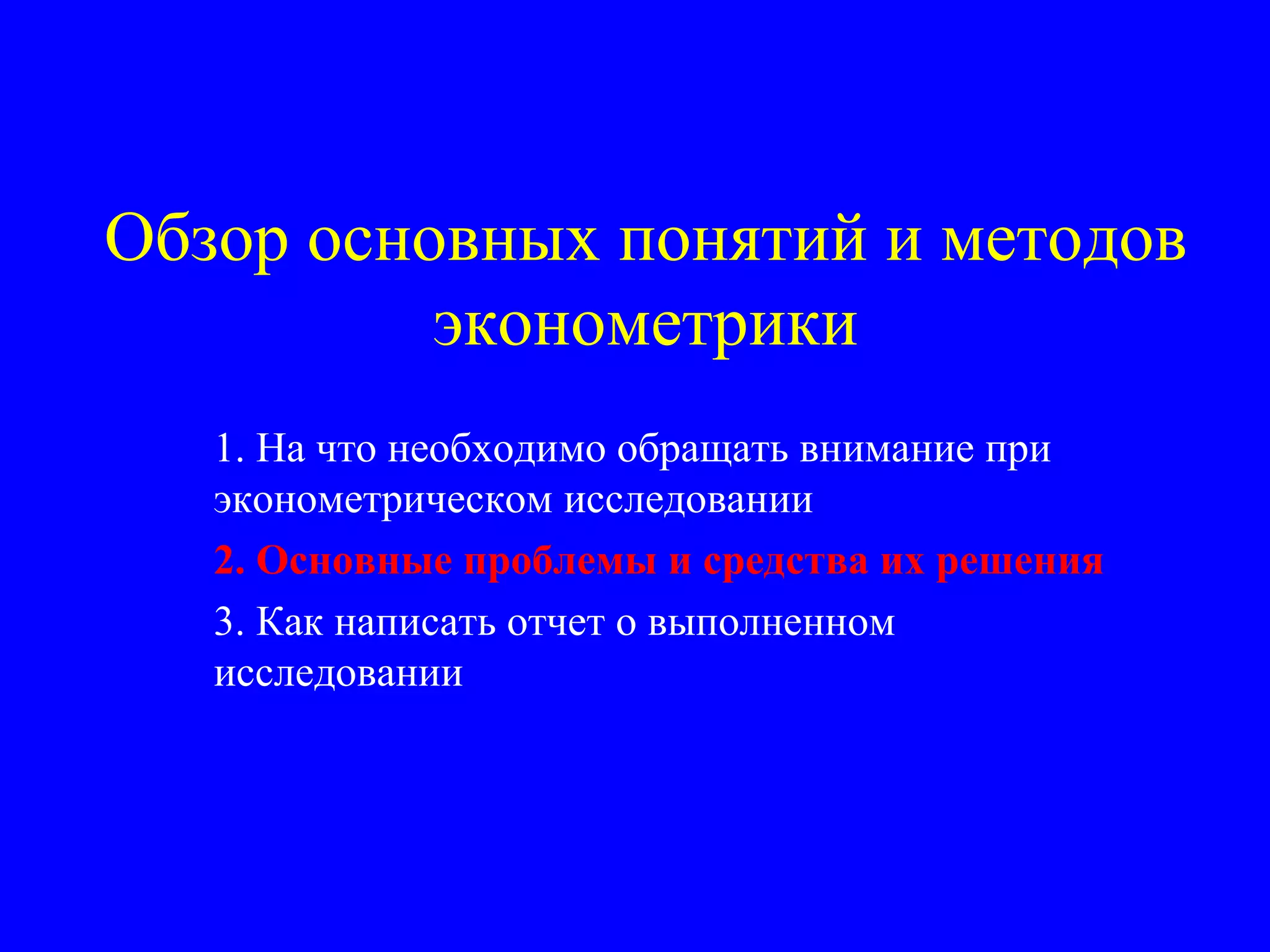 Обзор основных понятий и методов эконометрики

1. На что необходимо обращать внимание при эконометрическом исследовании

2. Основные проблемы и средства их решения

3. Как написать отчет о выполненном исследовании